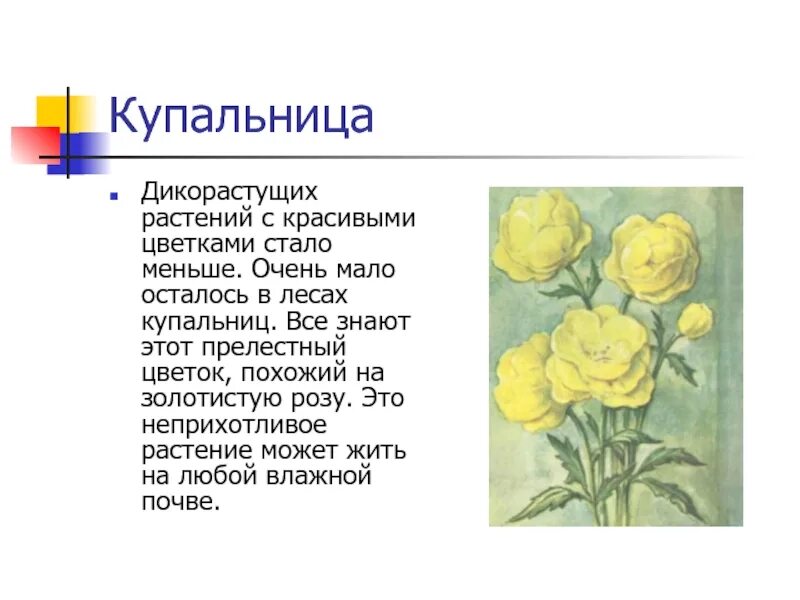 Купальница

Дикорастущих растений с красивыми цветками стало меньше. Очень мало осталось в лесах купальниц. Все знают этот прелестный цветок, похожий на золотистую розу. Это неприхотливое растение может жить на любой влажной почве.